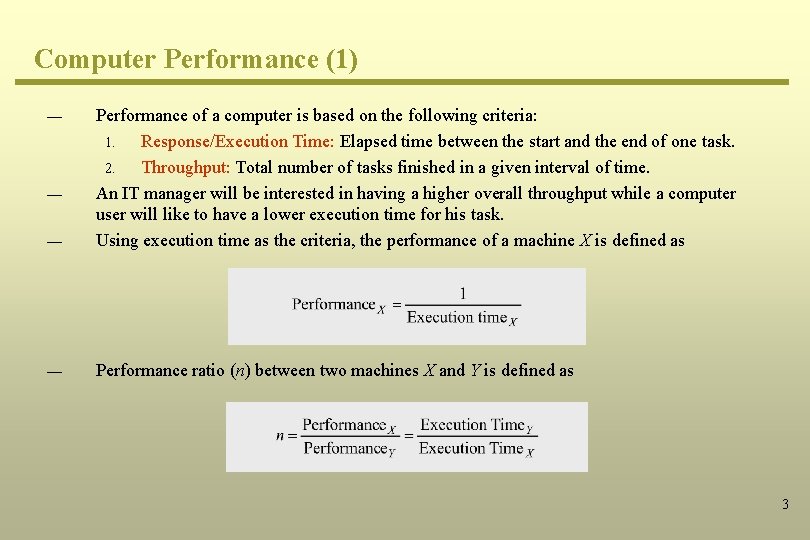 Computer Performance (1)

— Performance of a computer is based on the following criteria:

1. Response/Execution Time: Elapsed time between the start and the end of one task.
2. Throughput: Total number of tasks finished in a given interval of time.

— An IT manager will be interested in having a higher overall throughput while a computer user will like to have a lower execution time for his task.

— Using execution time as the criteria, the performance of a machine $X$ is defined as

$\text{Performance}_X = \frac{1}{\text{Execution time}_X}$

— Performance ratio ($n$) between two machines $X$ and $Y$ is defined as

$n = \frac{\text{Performance}_X}{\text{Performance}_Y} = \frac{\text{Execution Time}_Y}{\text{Execution Time}_X}$

3